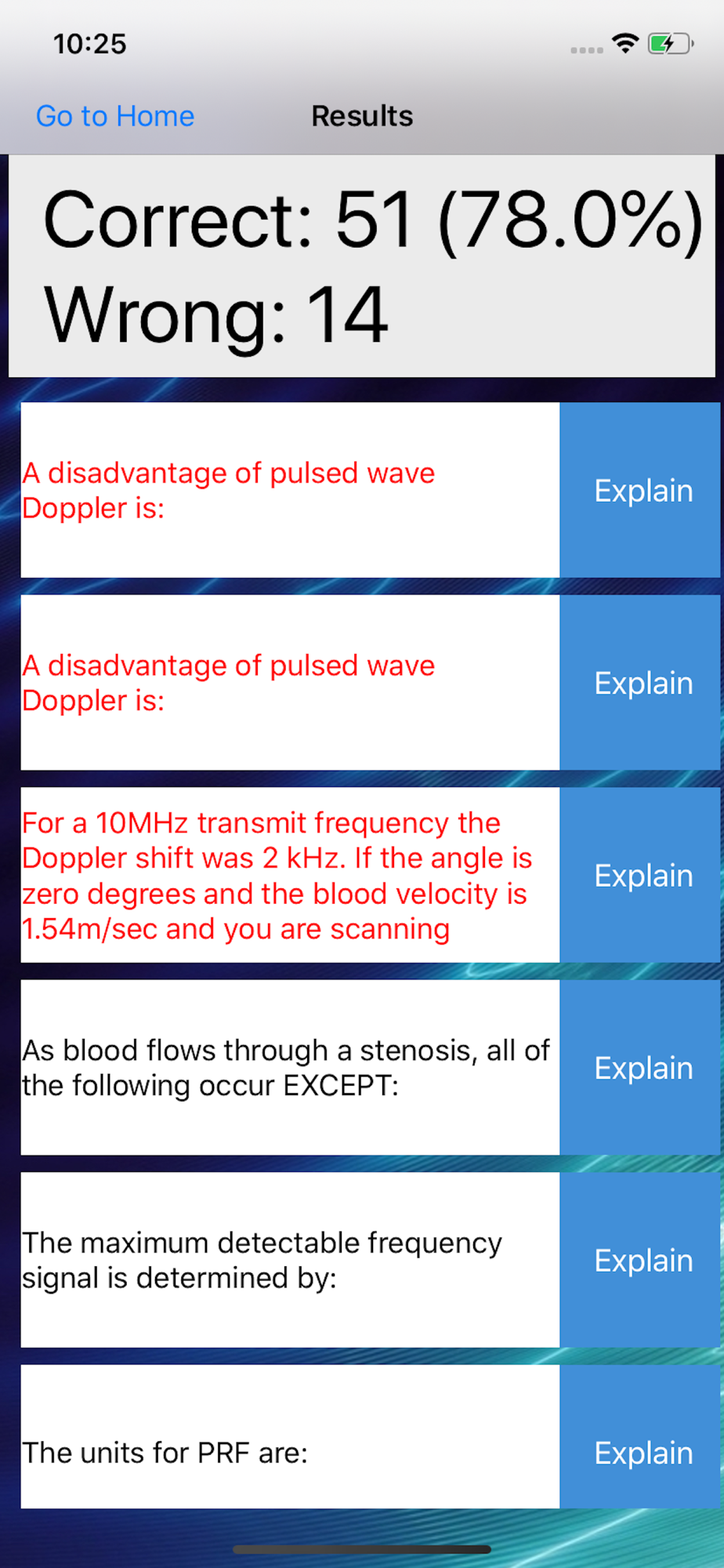 10:25

Go to Home

Results

Correct: 51 (78.0%)
Wrong: 14

A disadvantage of pulsed wave Doppler is:

Explain

A disadvantage of pulsed wave Doppler is:

Explain

For a 10MHz transmit frequency the Doppler shift was 2 kHz. If the angle is zero degrees and the blood velocity is 1.54m/sec and you are scanning

Explain

As blood flows through a stenosis, all of the following occur EXCEPT:

Explain

The maximum detectable frequency signal is determined by:

Explain

The units for PRF are:

Explain